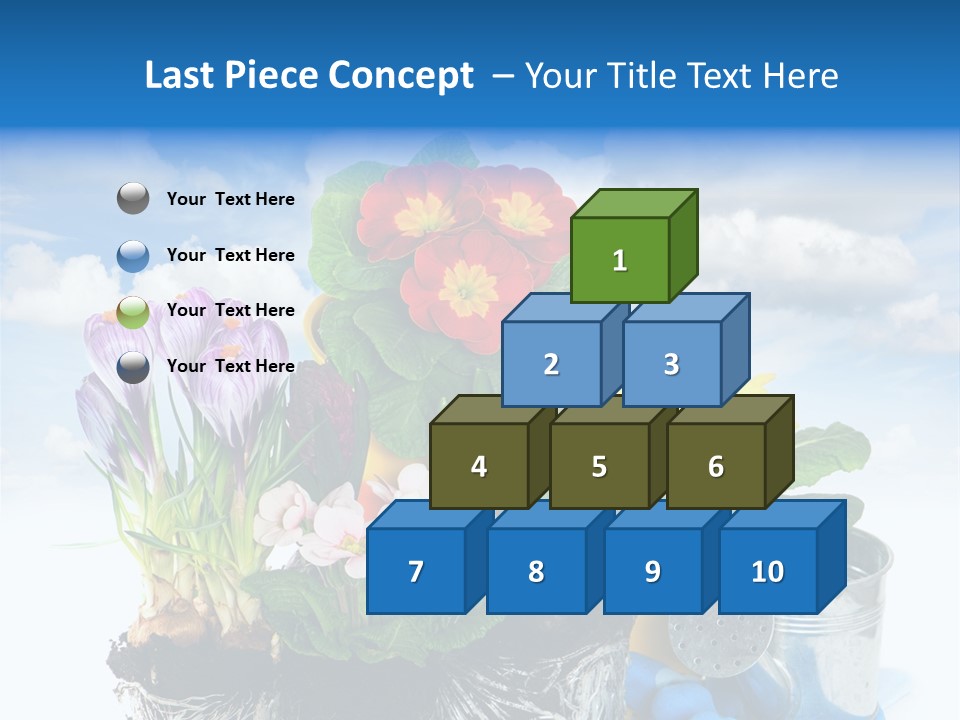 Last Piece Concept – Your Title Text Here

Your Text Here

Your Text Here

Your Text Here

Your Text Here

1

2

3

4

5

6

7

8

9

10